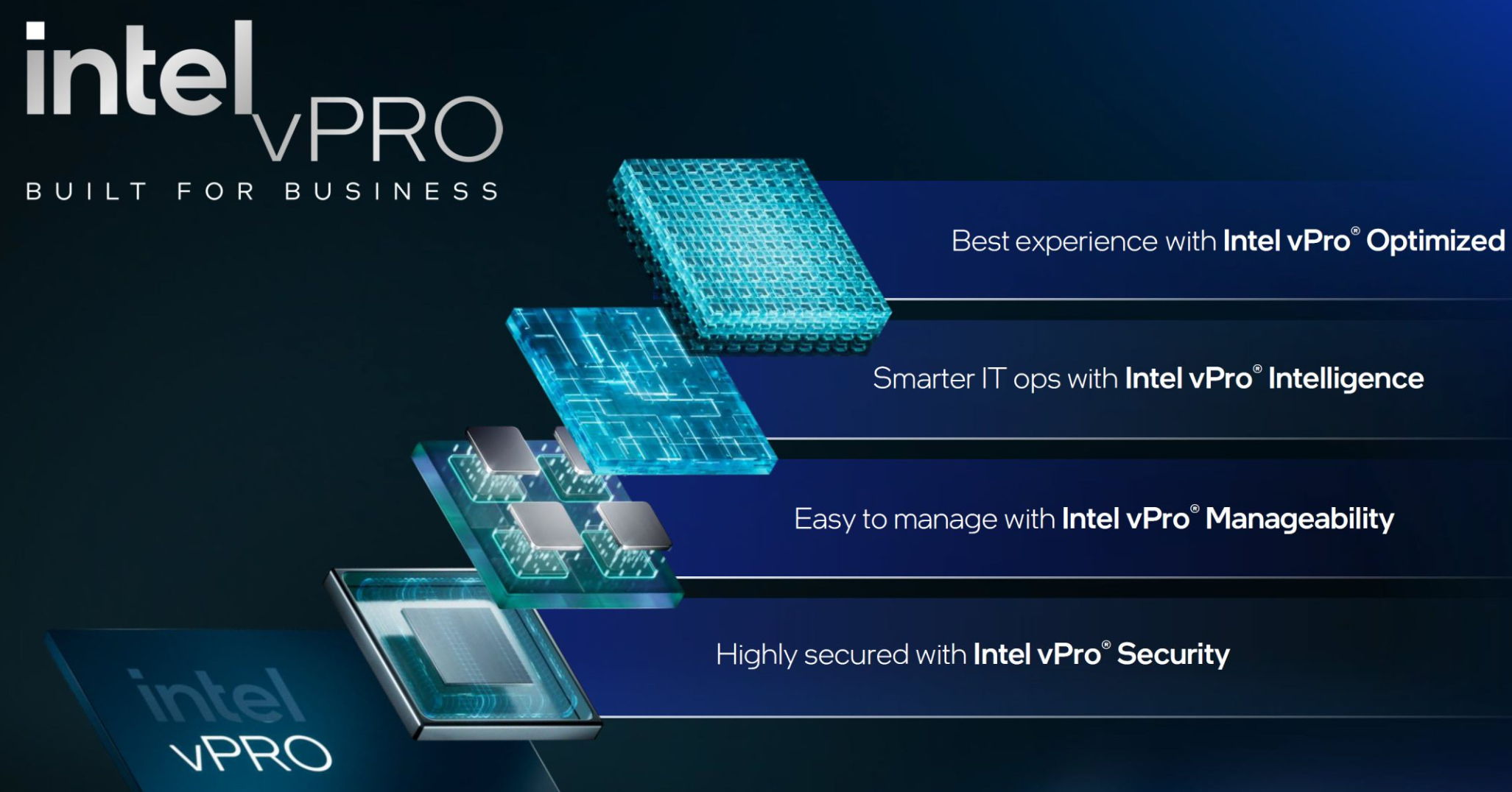 intel vPRO
BUILT FOR BUSINESS

Best experience with Intel vPro® Optimized

Smarter IT ops with Intel vPro® Intelligence

Easy to manage with Intel vPro® Manageability

Highly secured with Intel vPro® Security

intel vPRO